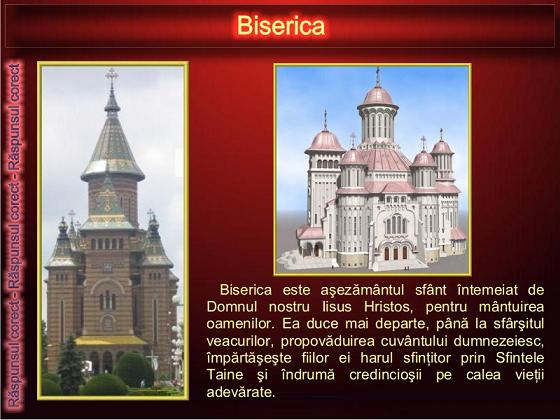 Biserica

Răspunsul corect - Răspunsul corect - Răspunsul corect

Biserica este aşezământul sfânt întemeiat de Domnul nostru Iisus Hristos, pentru mântuirea oamenilor. Ea duce mai departe, până la sfârşitul veacurilor, propovăduirea cuvântului dumnezeiesc, împărtăşeşte fiilor ei harul sfinţitor prin Sfintele Taine şi îndrumă credincioşii pe calea vieţii adevărate.